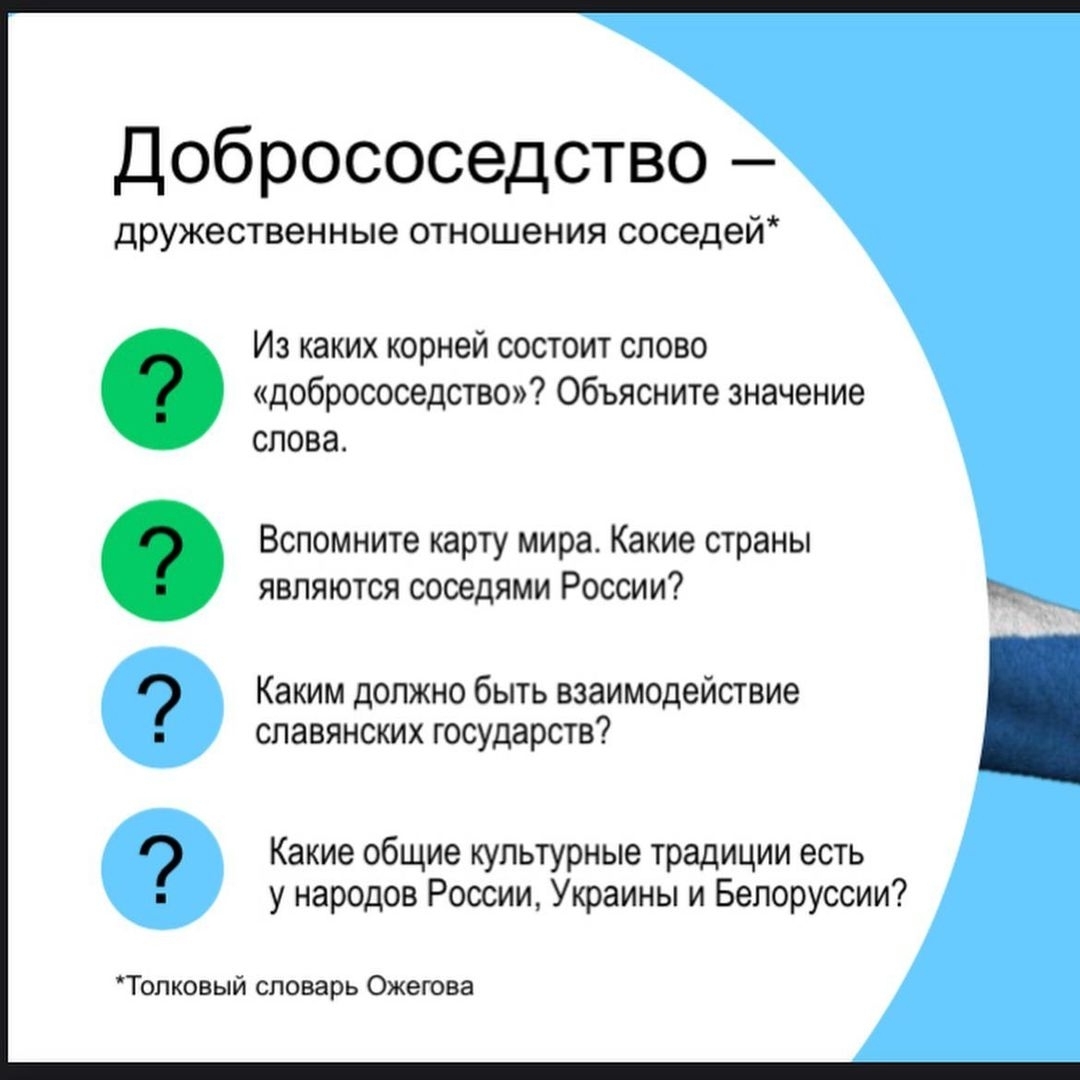 Добрососедство –
дружественные отношения соседей*

?
Из каких корней состоит слово «добрососедство»? Объясните значение слова.

?
Вспомните карту мира. Какие страны являются соседями России?

?
Каким должно быть взаимодействие славянских государств?

?
Какие общие культурные традиции есть у народов России, Украины и Белоруссии?

*Толковый словарь Ожегова